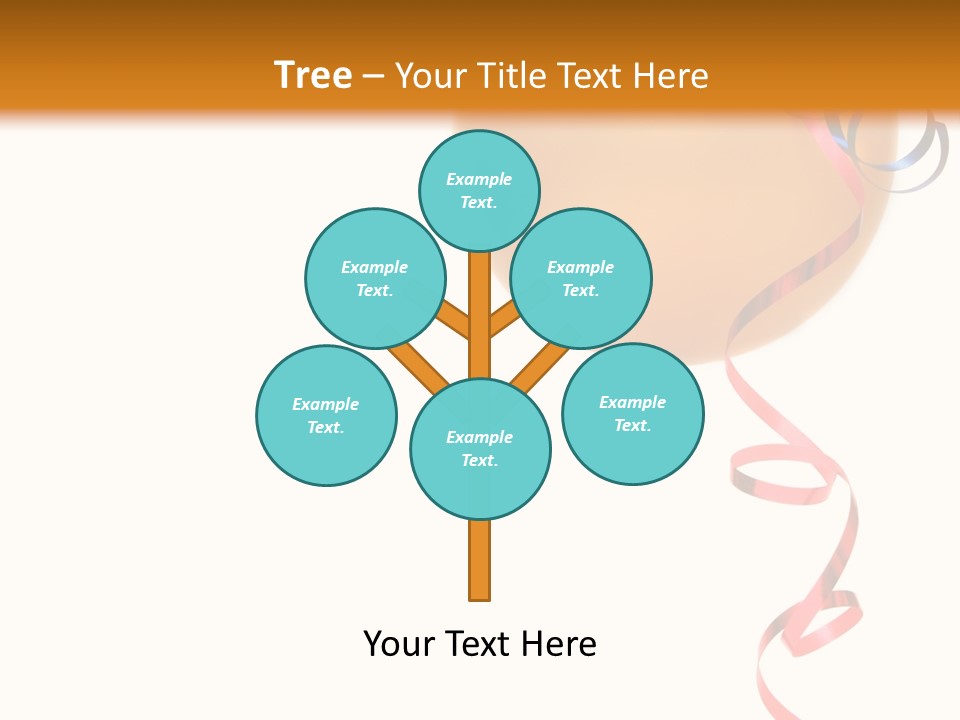 Tree – Your Title Text Here

Example Text.

Example Text.

Example Text.

Example Text.

Example Text.

Example Text.

Your Text Here